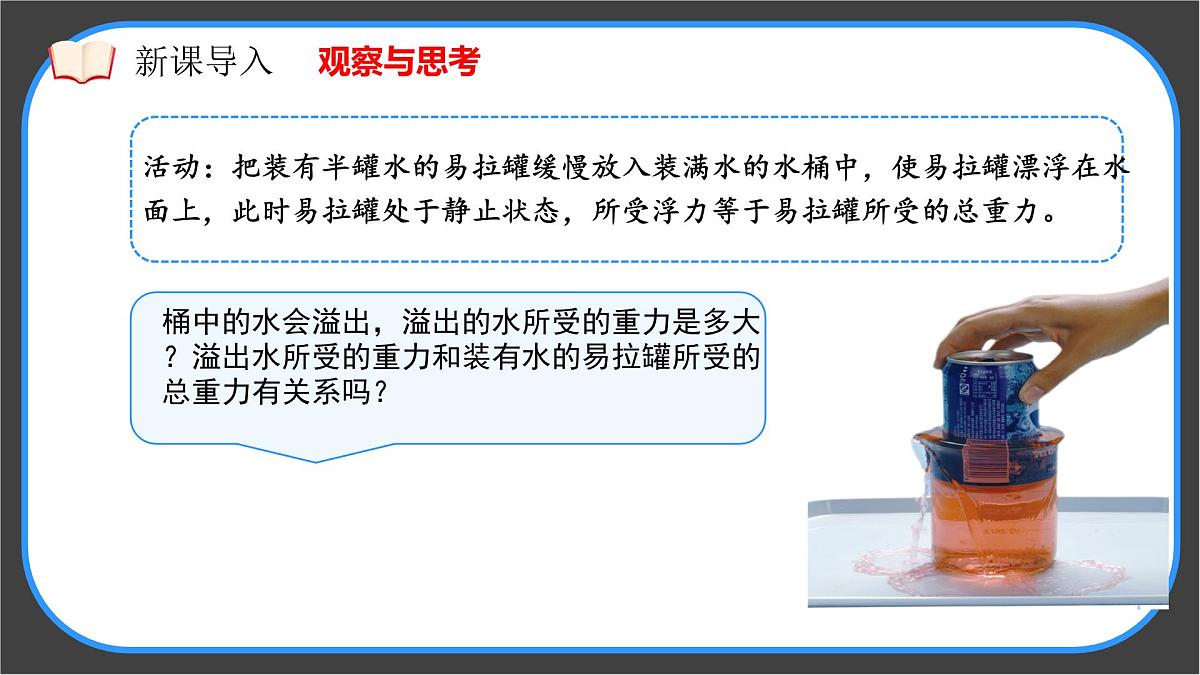 新课导入　观察与思考

活动：把装有半罐水的易拉罐缓慢放入装满水的水桶中，使易拉罐漂浮在水面上，此时易拉罐处于静止状态，所受浮力等于易拉罐所受的总重力。

桶中的水会溢出，溢出的水所受的重力是多大？溢出水所受的重力和装有水的易拉罐所受的总重力有关系吗？